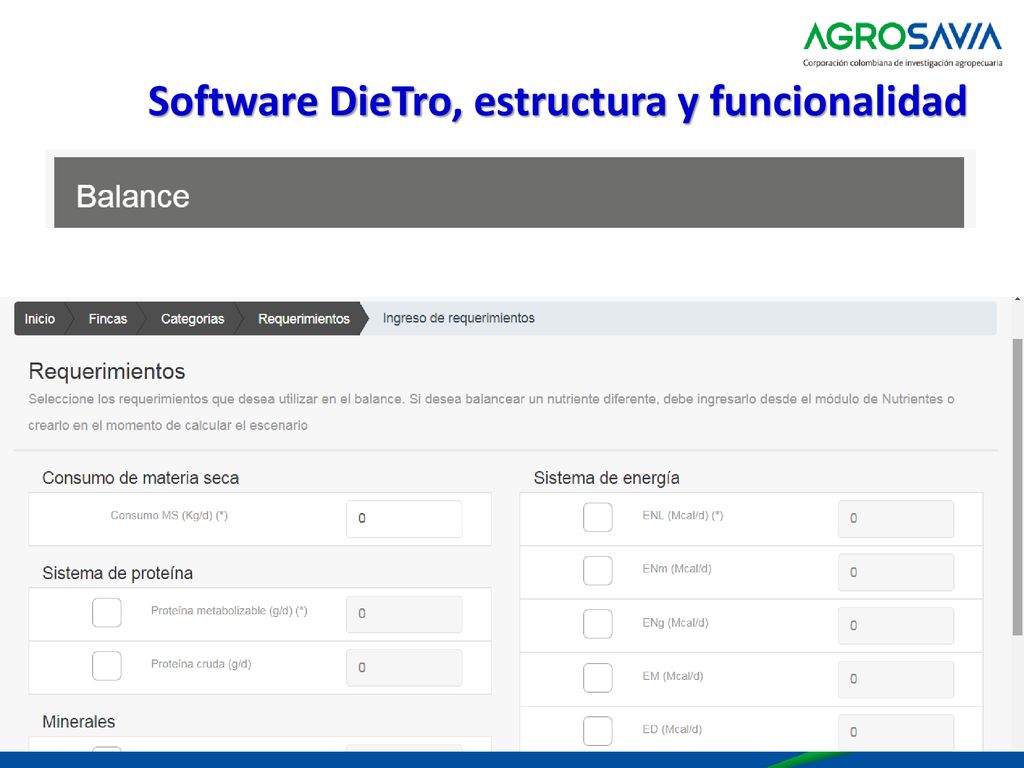 AGROSAVIA
Corporación colombiana de investigación agropecuaria

Software DieTro, estructura y funcionalidad

Balance

Inicio Fincas Categorias Requerimientos Ingreso de requerimientos

Requerimientos
Seleccione los requerimientos que desea utilizar en el balance. Si desea balancear un nutriente diferente, debe ingresarlo desde el módulo de Nutrientes o crearlo en el momento de calcular el escenario

Consumo de materia seca
Consumo MS (Kg/d) (*) 0

Sistema de proteína
Proteína metabolizable (g/d) (*) 0
Proteína cruda (g/d) 0

Minerales

Sistema de energía
ENL (Mcal/d) (*) 0
ENm (Mcal/d) 0
ENg (Mcal/d) 0
EM (Mcal/d) 0
ED (Mcal/d) 0